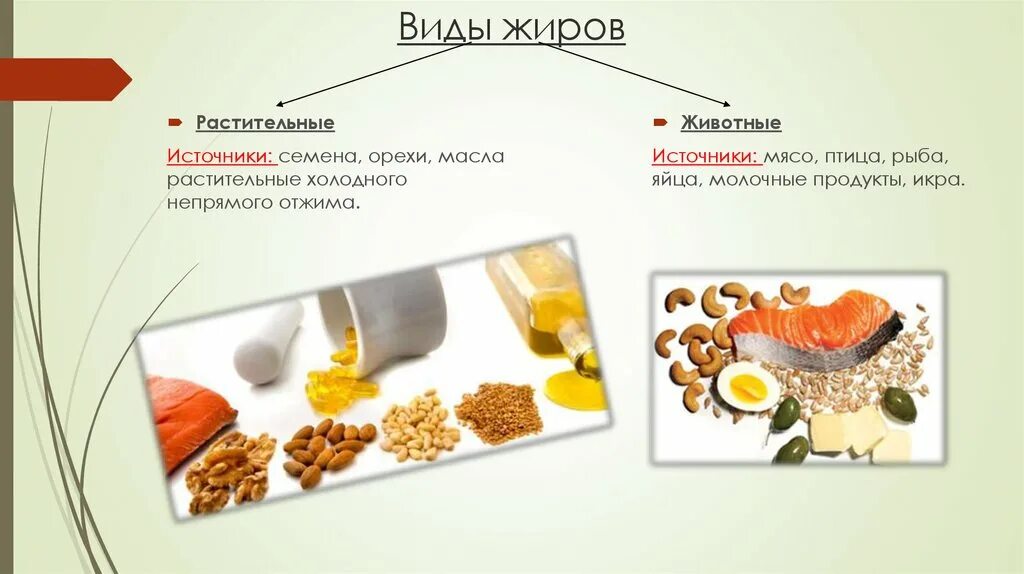 Виды жиров

Растительные

Источники: семена, орехи, масла растительные холодного непрямого отжима.

Животные

Источники: мясо, птица, рыба, яйца, молочные продукты, икра.